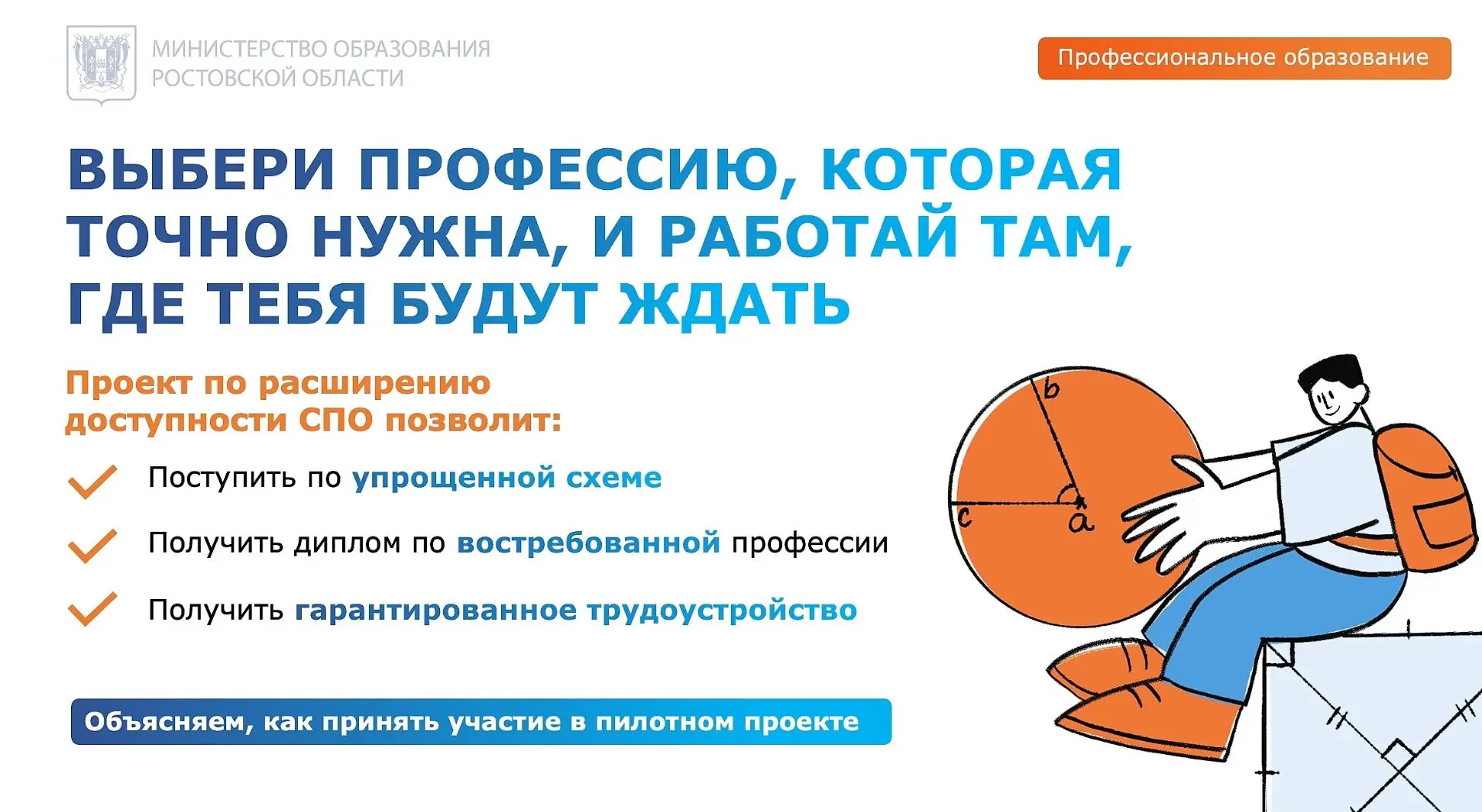 МИНИСТЕРСТВО ОБРАЗОВАНИЯ РОСТОВСКОЙ ОБЛАСТИ

Профессиональное образование

ВЫБЕРИ ПРОФЕССИЮ, КОТОРАЯ ТОЧНО НУЖНА, И РАБОТАЙ ТАМ, ГДЕ ТЕБЯ БУДУТ ЖДАТЬ

Проект по расширению доступности СПО позволит:

Поступить по упрощенной схеме

Получить диплом по востребованной профессии

Получить гарантированное трудоустройство

Объясняем, как принять участие в пилотном проекте

b
c
a